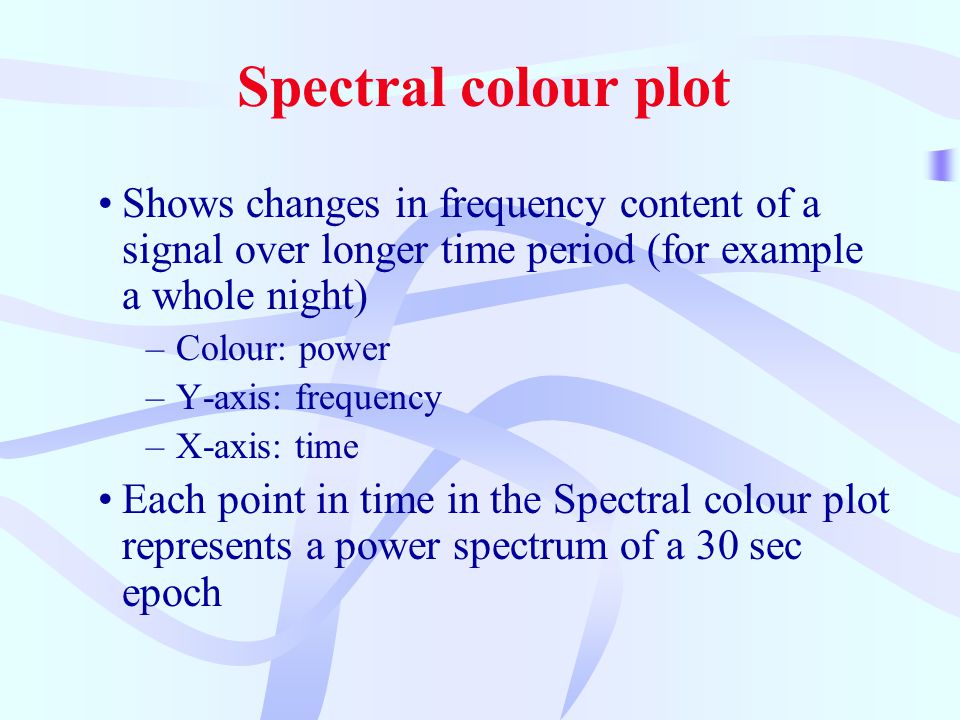 Spectral colour plot

• Shows changes in frequency content of a signal over longer time period (for example a whole night)
– Colour: power
– Y-axis: frequency
– X-axis: time

• Each point in time in the Spectral colour plot represents a power spectrum of a 30 sec epoch